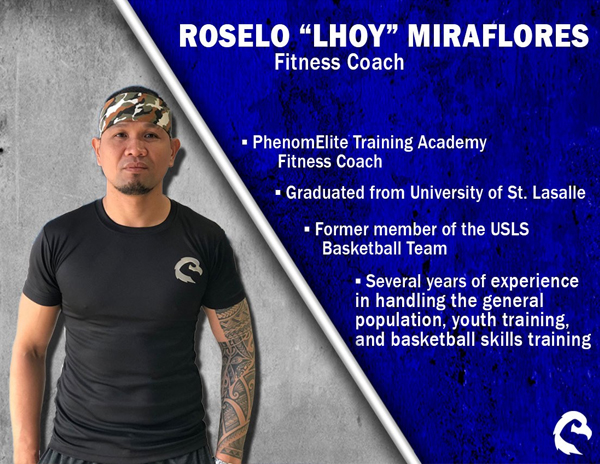 ROSELO “LHOY” MIRAFLORES
Fitness Coach

▪ PhenomElite Training Academy Fitness Coach

▪ Graduated from University of St. Lasalle

▪ Former member of the USLS Basketball Team

▪ Several years of experience in handling the general population, youth training, and basketball skills training